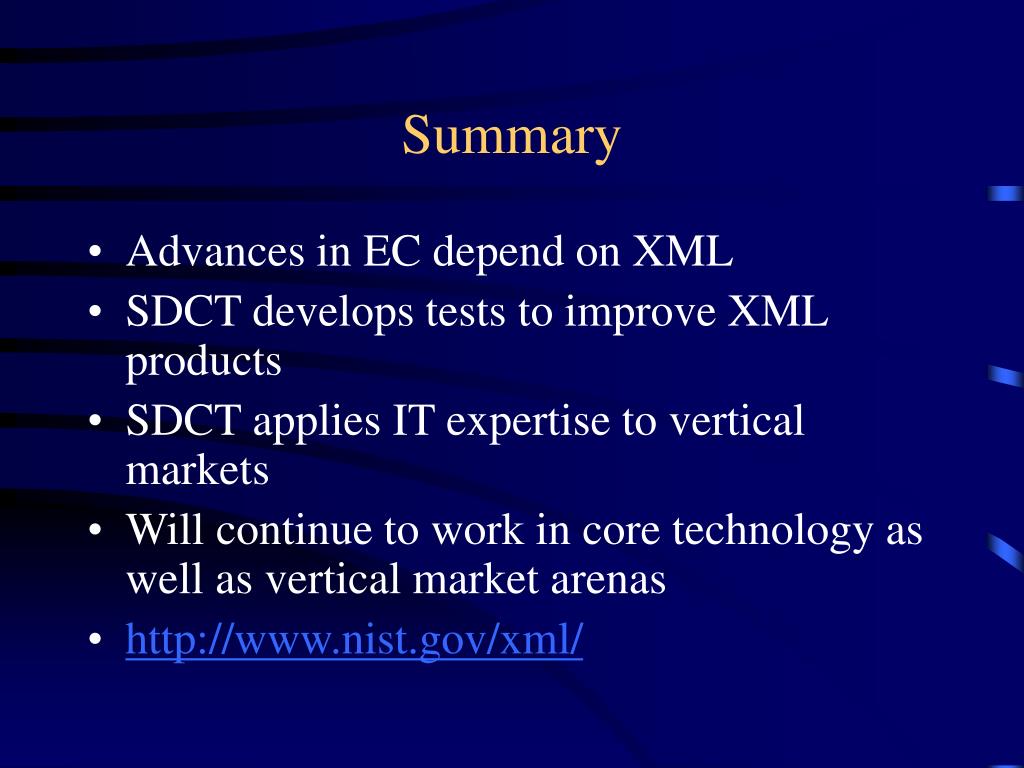 Summary

• Advances in EC depend on XML
• SDCT develops tests to improve XML products
• SDCT applies IT expertise to vertical markets
• Will continue to work in core technology as well as vertical market arenas
• http://www.nist.gov/xml/